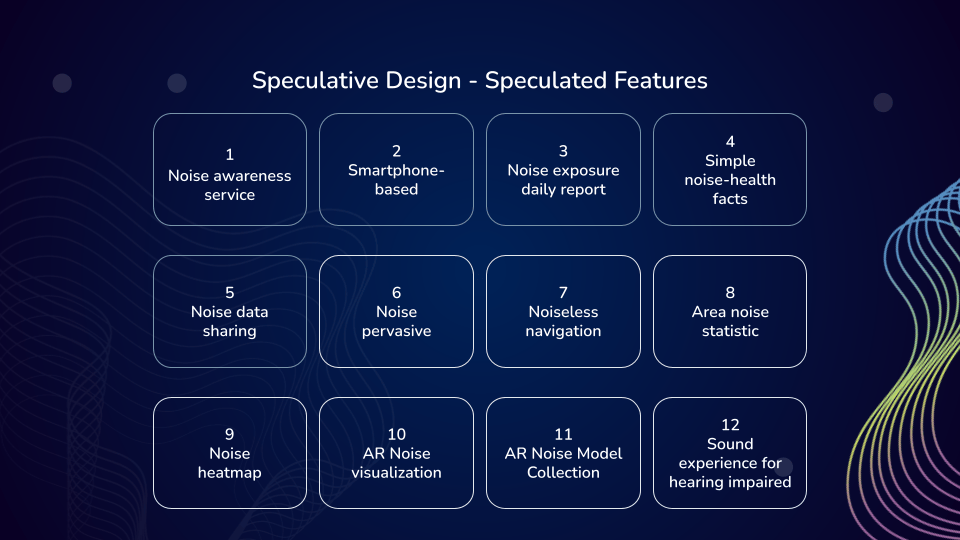 Speculative Design - Speculated Features

1
Noise awareness service

2
Smartphone-based

3
Noise exposure daily report

4
Simple noise-health facts

5
Noise data sharing

6
Noise pervasive

7
Noiseless navigation

8
Area noise statistic

9
Noise heatmap

10
AR Noise visualization

11
AR Noise Model Collection

12
Sound experience for hearing impaired